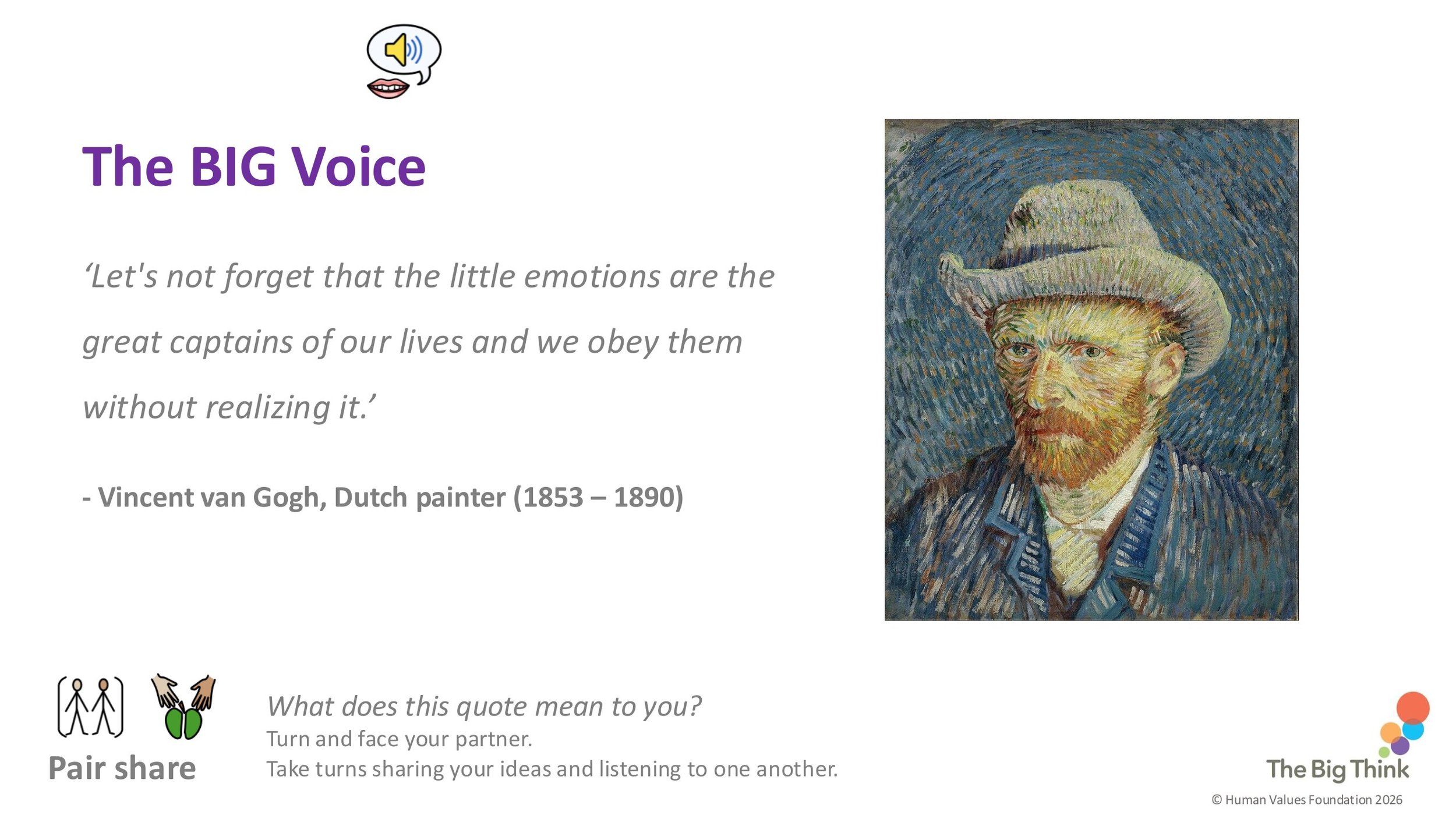 The BIG Voice

‘Let's not forget that the little emotions are the great captains of our lives and we obey them without realizing it.’

- Vincent van Gogh, Dutch painter (1853 – 1890)

Pair share

What does this quote mean to you?
Turn and face your partner.
Take turns sharing your ideas and listening to one another.

The Big Think
© Human Values Foundation 2026